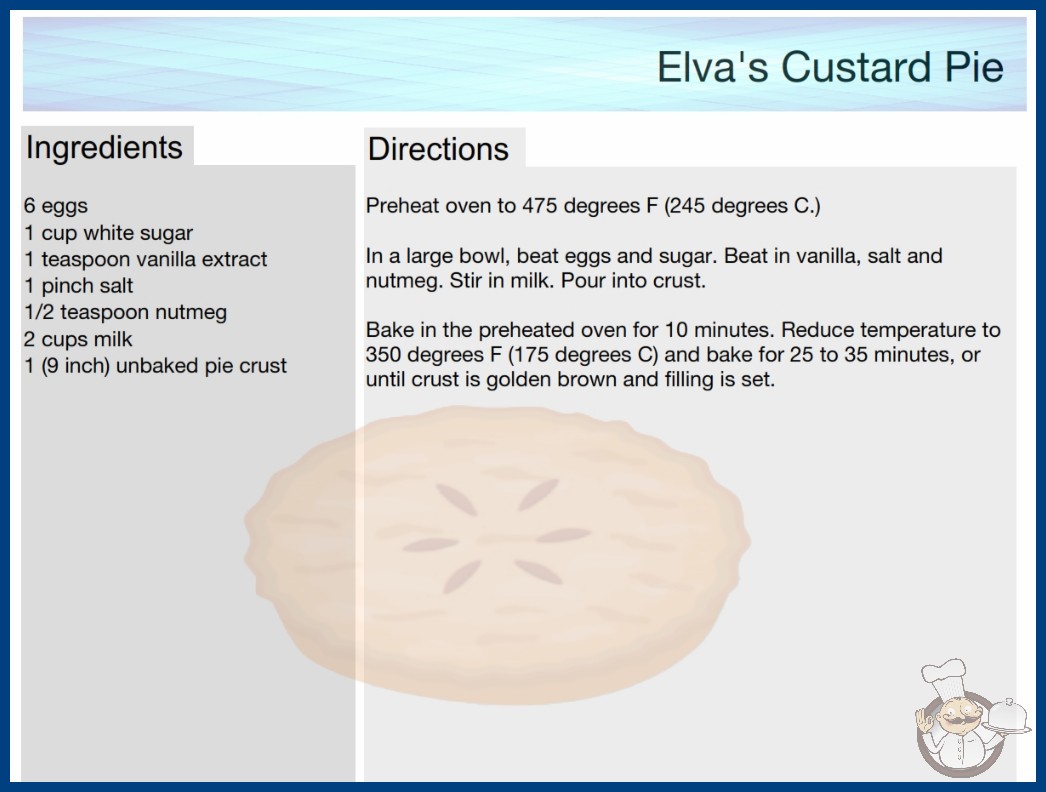 Elva's Custard Pie

Ingredients

6 eggs
1 cup white sugar
1 teaspoon vanilla extract
1 pinch salt
1/2 teaspoon nutmeg
2 cups milk
1 (9 inch) unbaked pie crust

Directions

Preheat oven to 475 degrees F (245 degrees C.)

In a large bowl, beat eggs and sugar. Beat in vanilla, salt and nutmeg. Stir in milk. Pour into crust.

Bake in the preheated oven for 10 minutes. Reduce temperature to 350 degrees F (175 degrees C) and bake for 25 to 35 minutes, or until crust is golden brown and filling is set.